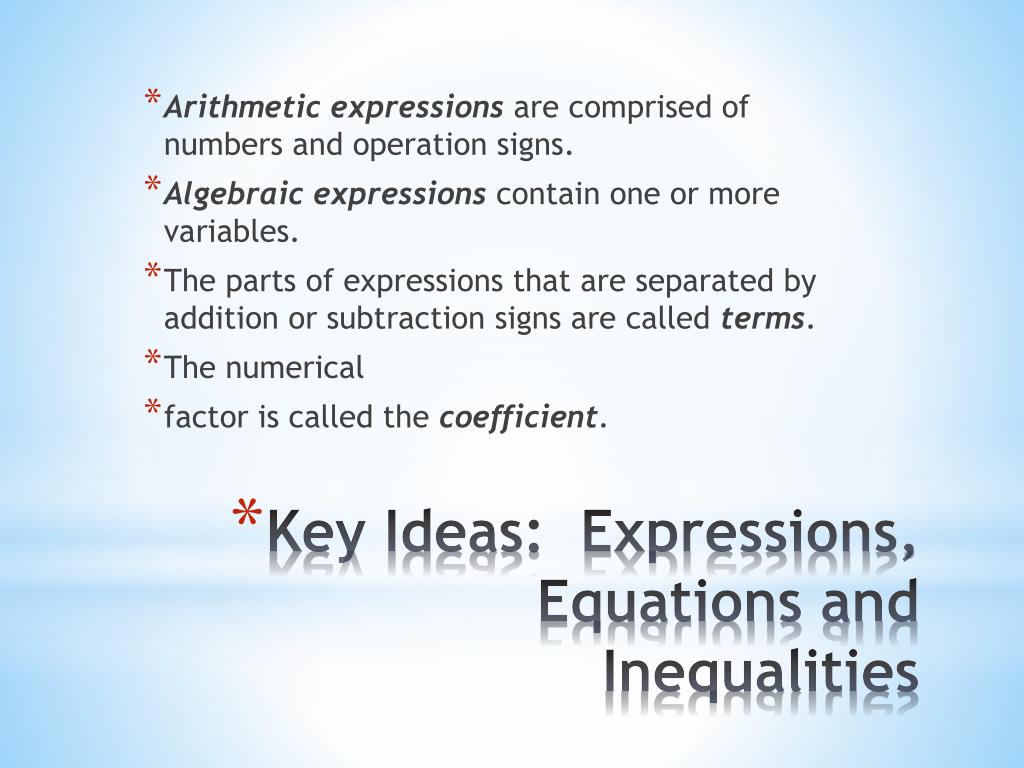 * Arithmetic expressions are comprised of numbers and operation signs.

* Algebraic expressions contain one or more variables.

* The parts of expressions that are separated by addition or subtraction signs are called terms.

* The numerical

* factor is called the coefficient.

* Key Ideas: Expressions, Equations and Inequalities